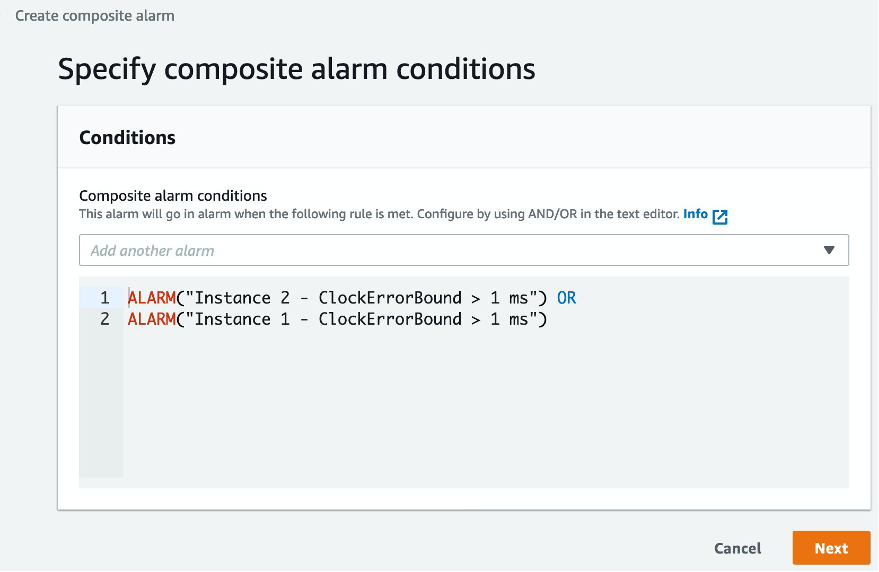 Create composite alarm

Specify composite alarm conditions

Conditions

Composite alarm conditions
This alarm will go in alarm when the following rule is met. Configure by using AND/OR in the text editor. Info

Add another alarm

1 ALARM("Instance 2 - ClockErrorBound > 1 ms") OR
2 ALARM("Instance 1 - ClockErrorBound > 1 ms")

Cancel
Next